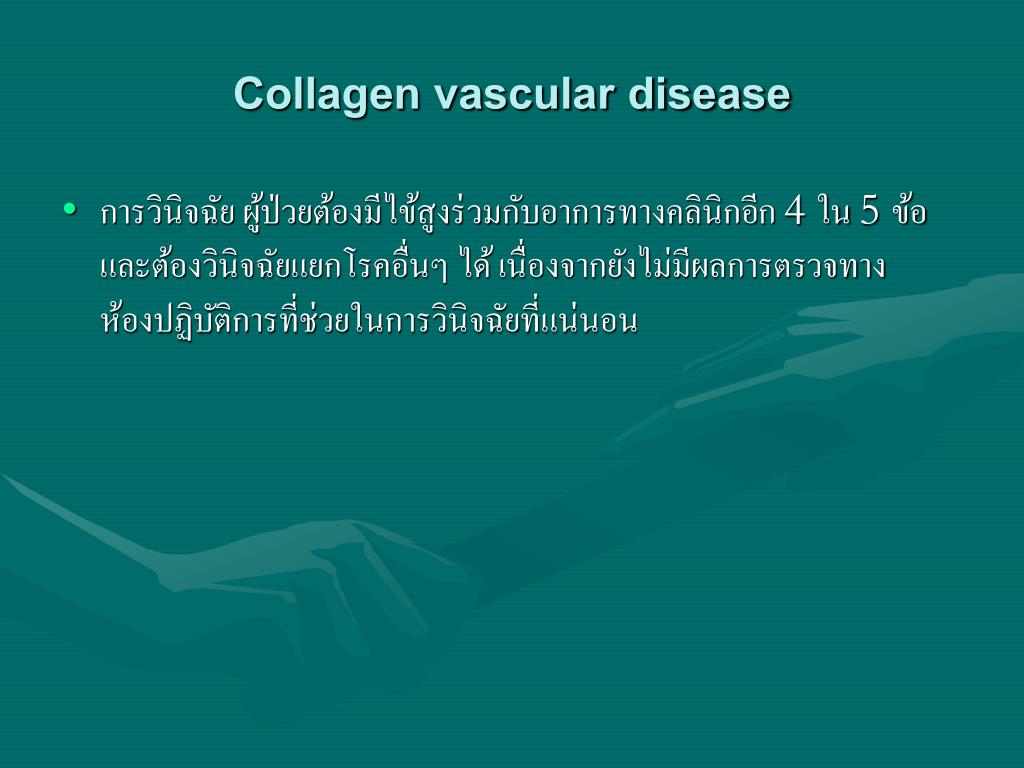 Collagen vascular disease

• การวินิจฉัย ผู้ป่วยต้องมีไข้สูงร่วมกับอาการทางคลินิกอีก 4 ใน 5 ข้อ และต้องวินิจฉัยแยกโรคอื่นๆ ได้ เนื่องจากยังไม่มีผลการตรวจทางห้องปฏิบัติการที่ช่วยในการวินิจฉัยที่แน่นอน